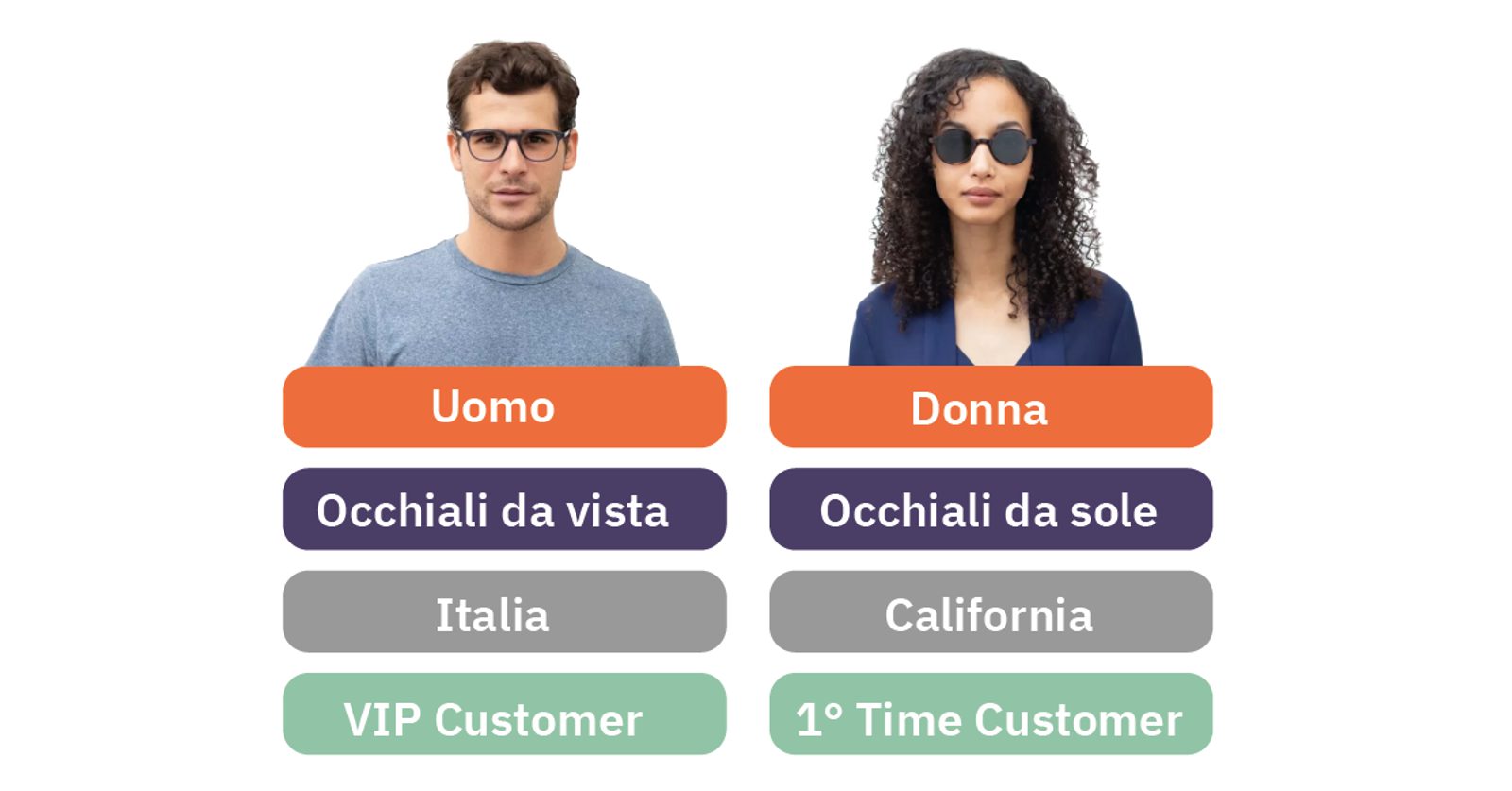 Uomo

Occhiali da vista

Italia

VIP Customer

Donna

Occhiali da sole

California

1° Time Customer